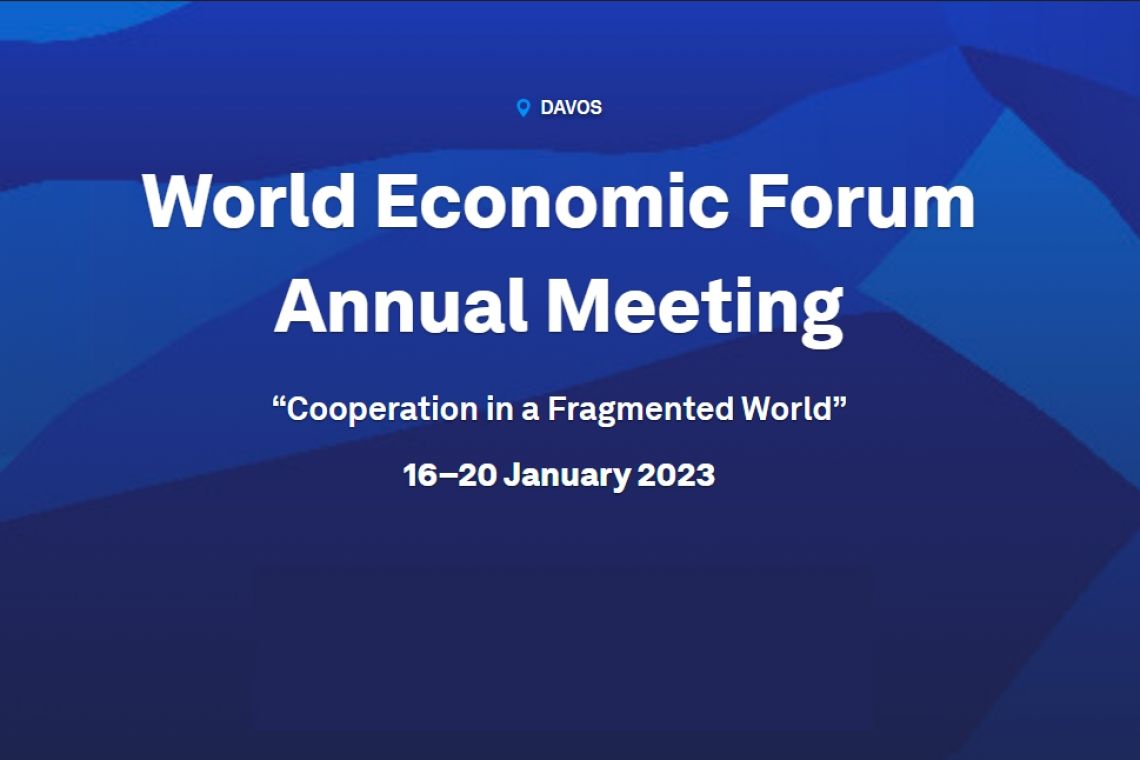 DAVOS

World Economic Forum Annual Meeting

“Cooperation in a Fragmented World”

16–20 January 2023